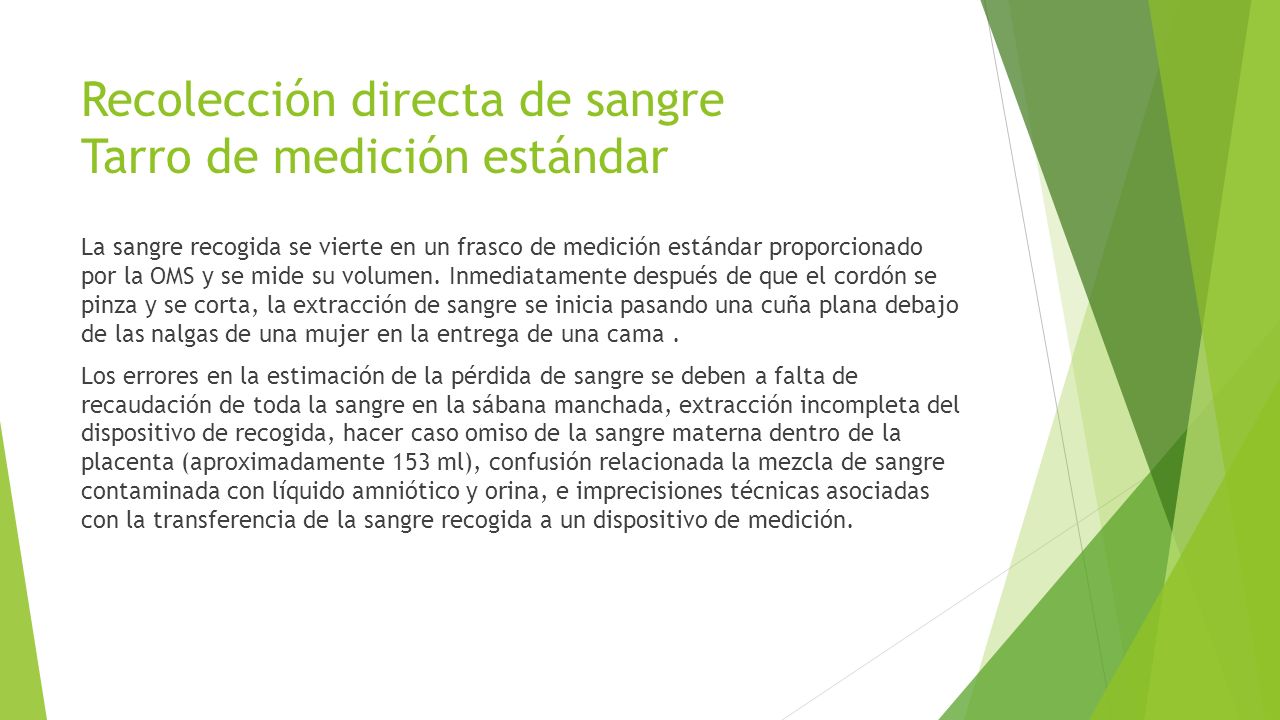 Recolección directa de sangre
Tarro de medición estándar

La sangre recogida se vierte en un frasco de medición estándar proporcionado por la OMS y se mide su volumen. Inmediatamente después de que el cordón se pinza y se corta, la extracción de sangre se inicia pasando una cuña plana debajo de las nalgas de una mujer en la entrega de una cama .

Los errores en la estimación de la pérdida de sangre se deben a falta de recaudación de toda la sangre en la sábana manchada, extracción incompleta del dispositivo de recogida, hacer caso omiso de la sangre materna dentro de la placenta (aproximadamente 153 ml), confusión relacionada la mezcla de sangre contaminada con líquido amniótico y orina, e imprecisiones técnicas asociadas con la transferencia de la sangre recogida a un dispositivo de medición.